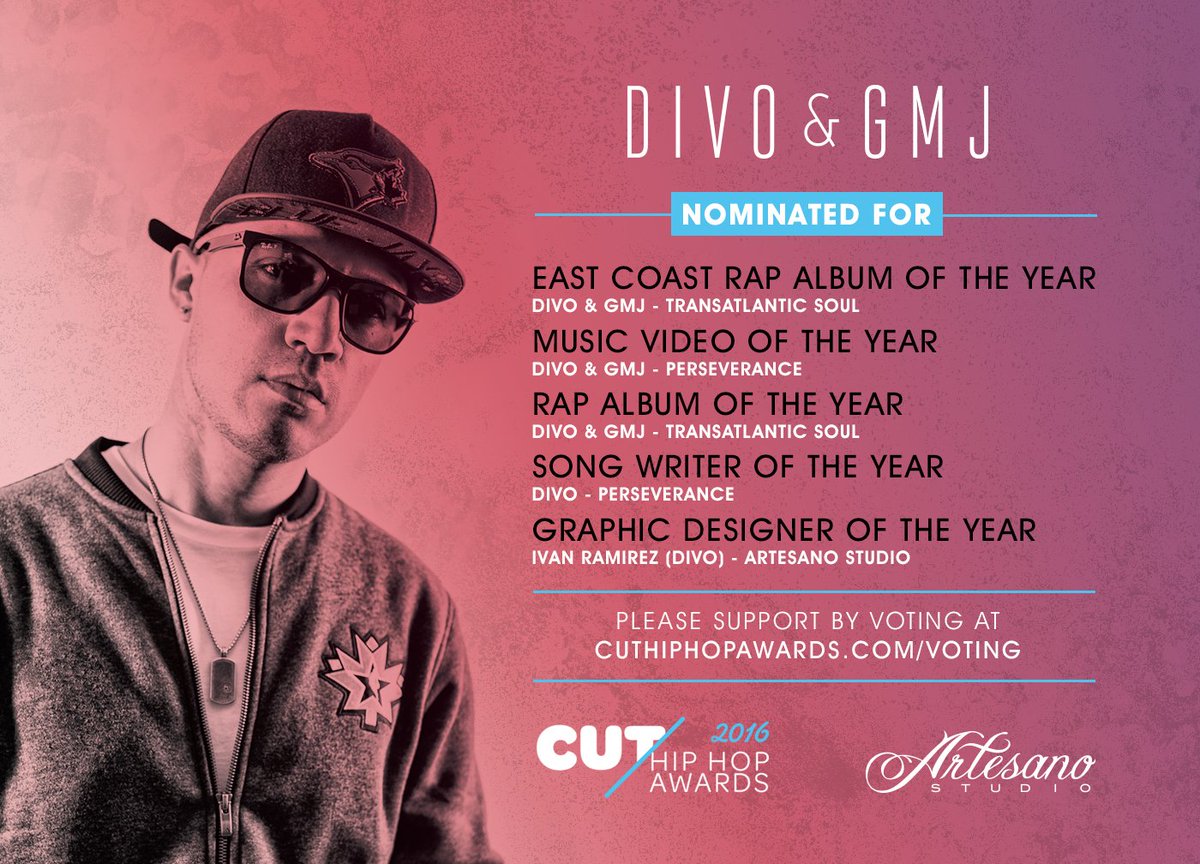 DIVO & GMJ

NOMINATED FOR

EAST COAST RAP ALBUM OF THE YEAR
DIVO & GMJ - TRANSATLANTIC SOUL

MUSIC VIDEO OF THE YEAR
DIVO & GMJ - PERSEVERANCE

RAP ALBUM OF THE YEAR
DIVO & GMJ - TRANSATLANTIC SOUL

SONG WRITER OF THE YEAR
DIVO - PERSEVERANCE

GRAPHIC DESIGNER OF THE YEAR
IVAN RAMIREZ (DIVO) - ARTESANO STUDIO

PLEASE SUPPORT BY VOTING AT
CUTHIPHOPAWARDS.COM/VOTING

CUT 2016 HIP HOP AWARDS

Artesano STUDIO